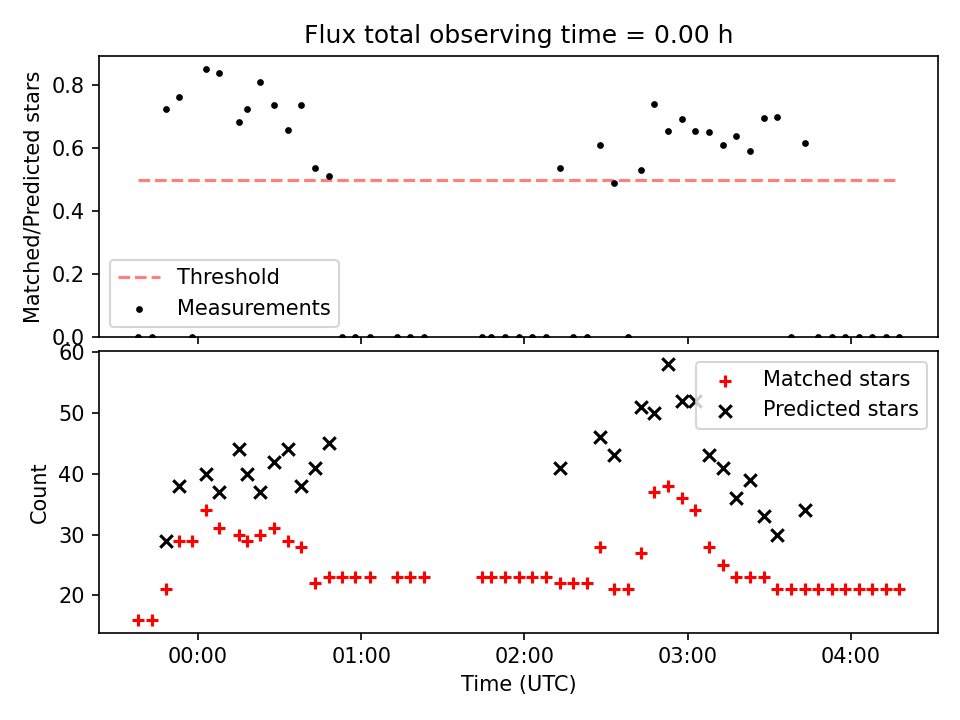 Flux total observing time = 0.00 h

Matched/Predicted stars

0.8
0.6
0.4
0.2
0.0

Threshold
Measurements

Count

60
50
40
30
20

Matched stars
Predicted stars

00:00
01:00
02:00
03:00
04:00

Time (UTC)